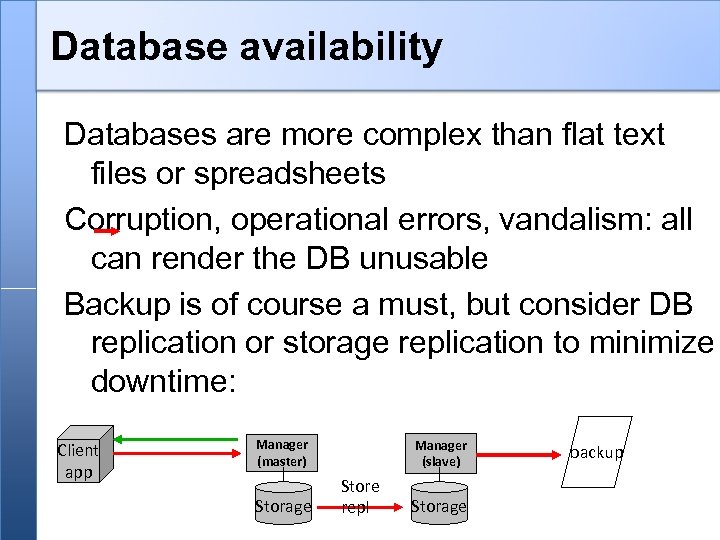 Database availability

Databases are more complex than flat text files or spreadsheets

Corruption, operational errors, vandalism: all can render the DB unusable

Backup is of course a must, but consider DB replication or storage replication to minimize downtime:

Client app

Manager (master)

Storage

Store repl

Manager (slave)

Storage

backup